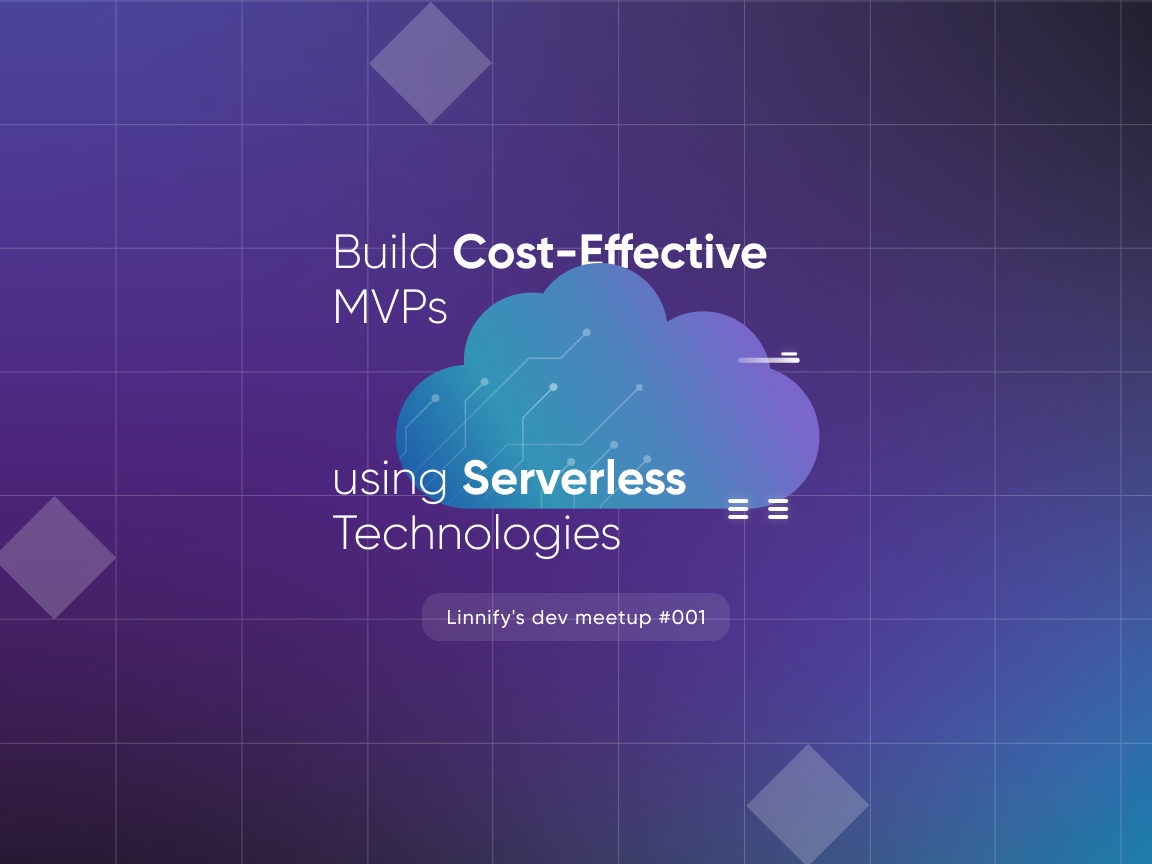 Build Cost-Effective MVPs

using Serverless Technologies

Linnify's dev meetup #001